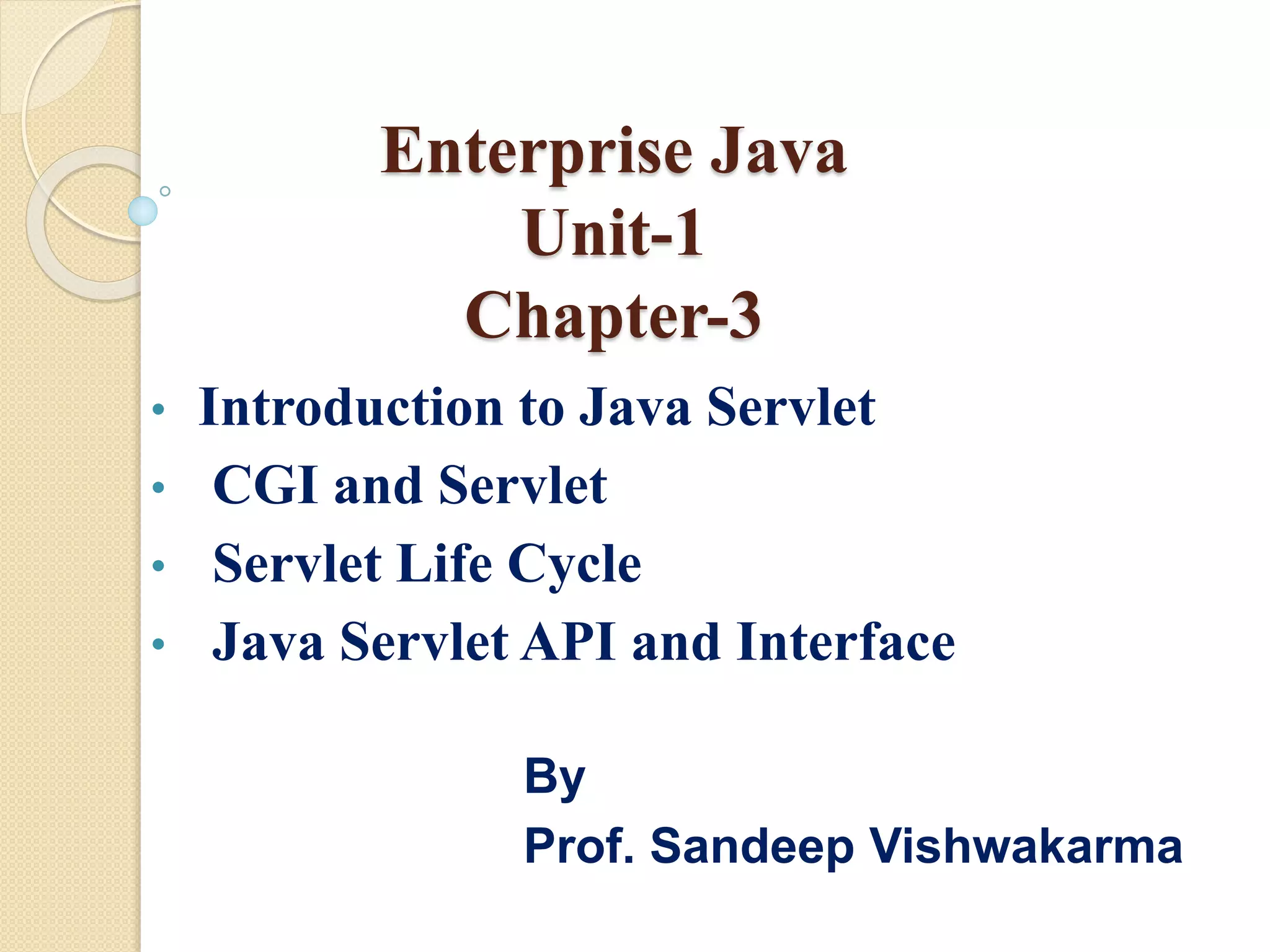 Enterprise Java
Unit-1
Chapter-3

• Introduction to Java Servlet
• CGI and Servlet
• Servlet Life Cycle
• Java Servlet API and Interface

By
Prof. Sandeep Vishwakarma